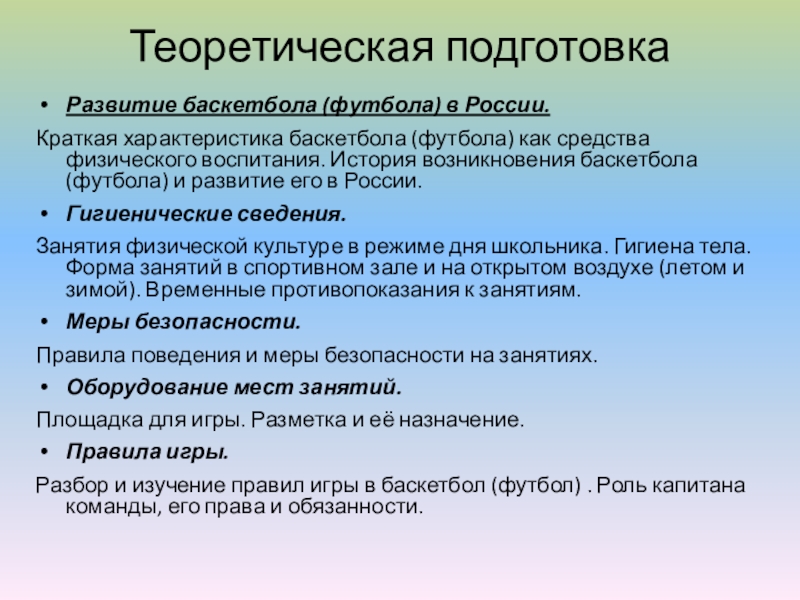 Теоретическая подготовка

• Развитие баскетбола (футбола) в России.

Краткая характеристика баскетбола (футбола) как средства физического воспитания. История возникновения баскетбола (футбола) и развитие его в России.

• Гигиенические сведения.

Занятия физической культуре в режиме дня школьника. Гигиена тела. Форма занятий в спортивном зале и на открытом воздухе (летом и зимой). Временные противопоказания к занятиям.

• Меры безопасности.

Правила поведения и меры безопасности на занятиях.

• Оборудование мест занятий.

Площадка для игры. Разметка и её назначение.

• Правила игры.

Разбор и изучение правил игры в баскетбол (футбол) . Роль капитана команды, его права и обязанности.